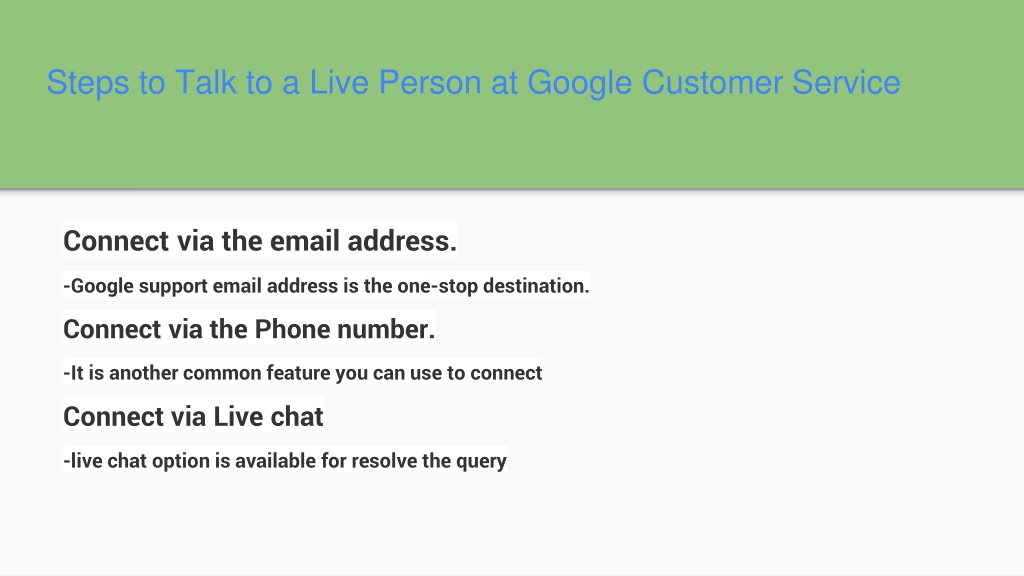 Steps to Talk to a Live Person at Google Customer Service

Connect via the email address.

-Google support email address is the one-stop destination.

Connect via the Phone number.

-It is another common feature you can use to connect

Connect via Live chat

-live chat option is available for resolve the query